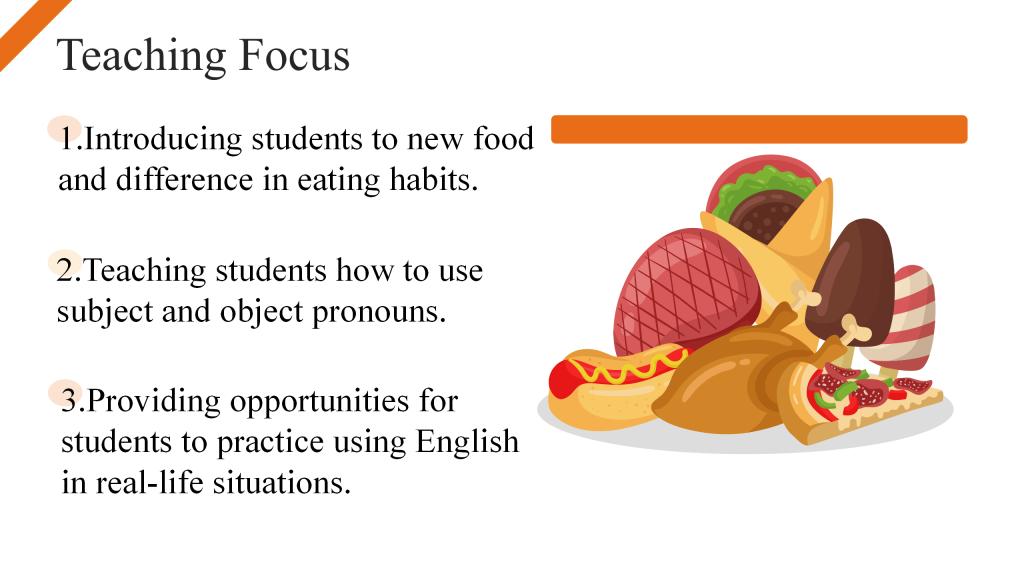 Teaching Focus

1.Introducing students to new food and difference in eating habits.

2.Teaching students how to use subject and object pronouns.

3.Providing opportunities for students to practice using English in real-life situations.